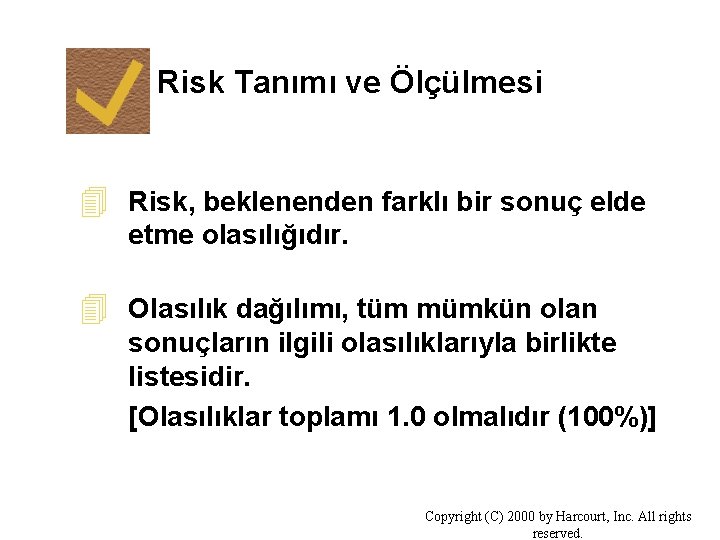 Risk Tanımı ve Ölçülmesi

Risk, beklenenden farklı bir sonuç elde etme olasılığıdır.

Olasılık dağılımı, tüm mümkün olan sonuçların ilgili olasılıklarıyla birlikte listesidir.

[Olasılıklar toplamı 1.0 olmalıdır (100%)]

Copyright (C) 2000 by Harcourt, Inc. All rights reserved.